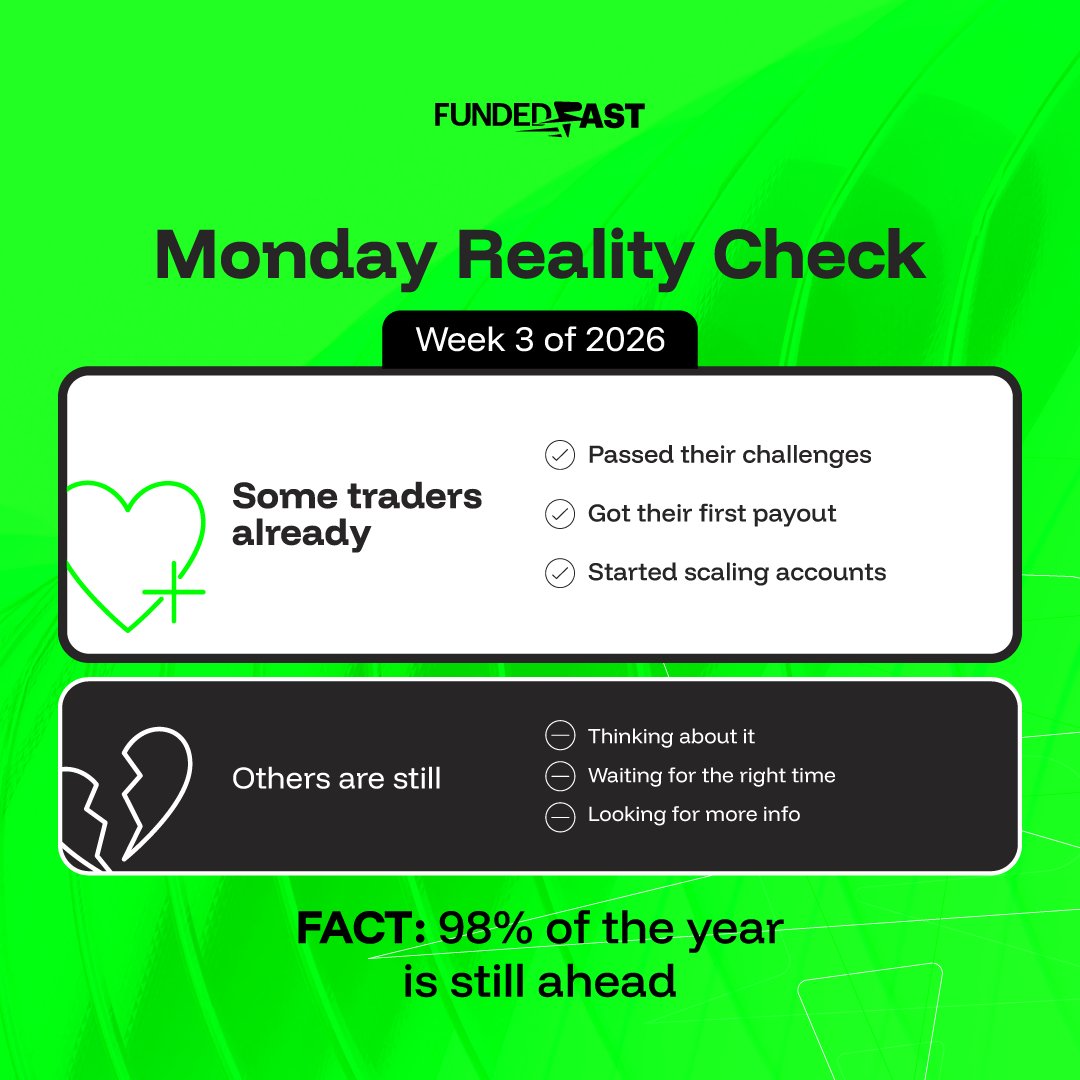 FUNDEDFAST

Monday Reality Check

Week 3 of 2026

Some traders already

Passed their challenges

Got their first payout

Started scaling accounts

Others are still

Thinking about it

Waiting for the right time

Looking for more info

FACT: 98% of the year is still ahead